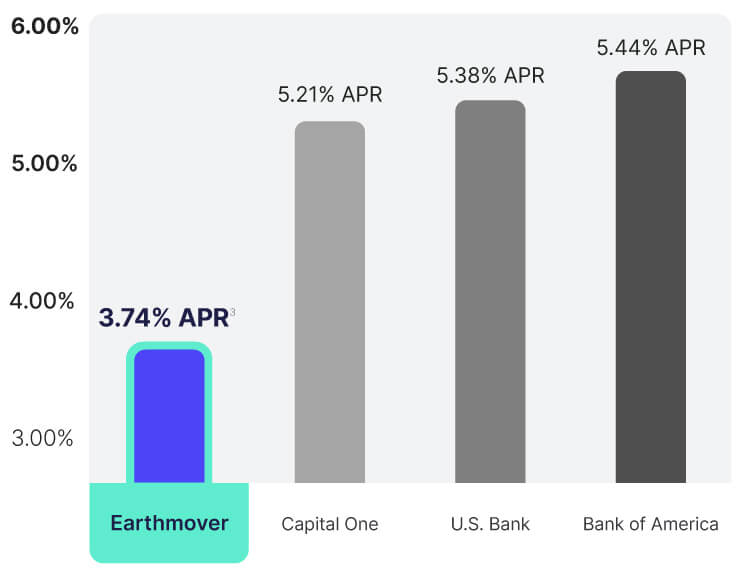 6.00%

5.00%

4.00%

3.00%

3.74% APR$^3$

5.21% APR

5.38% APR

5.44% APR

Earthmover

Capital One

U.S. Bank

Bank of America